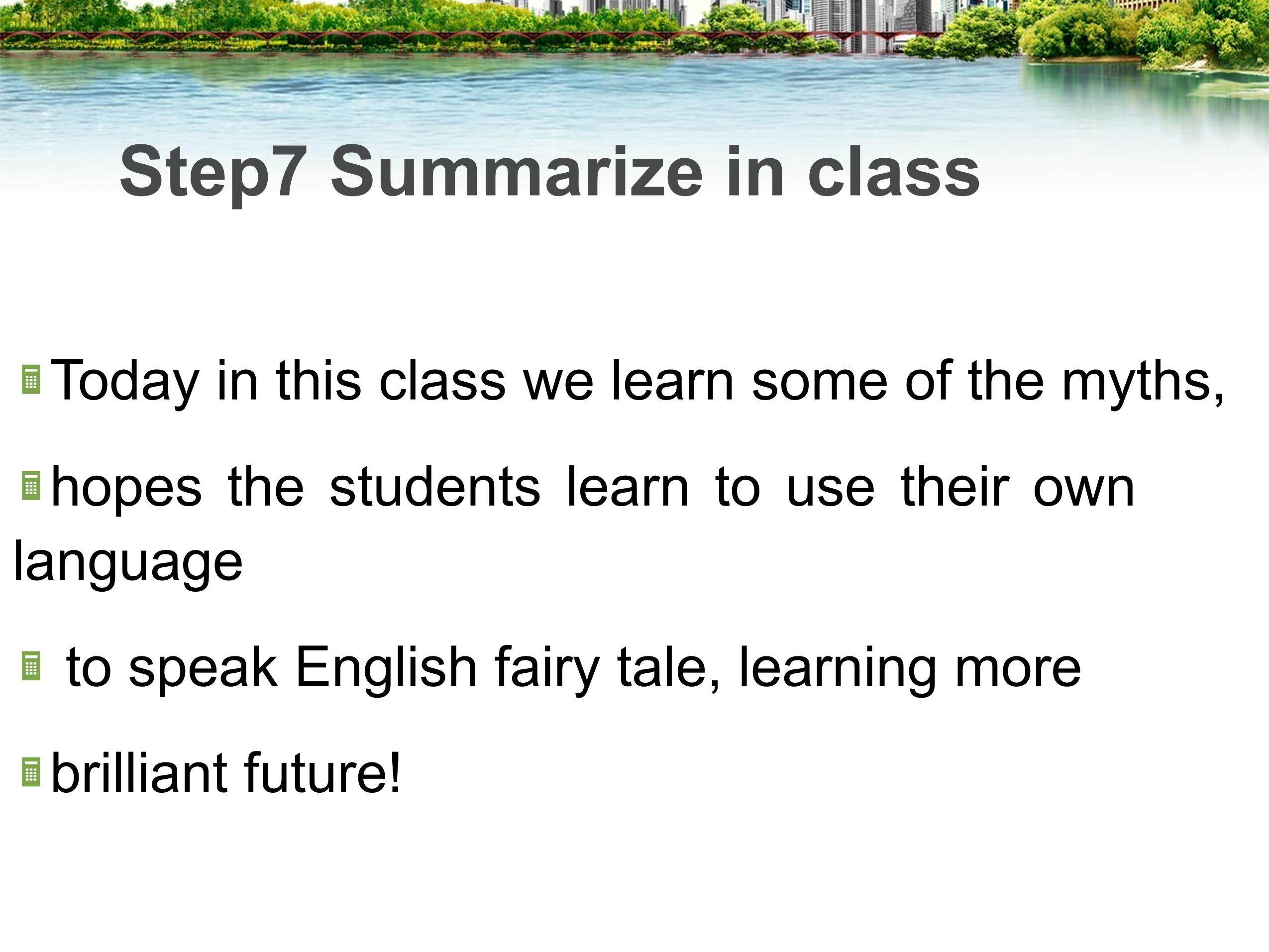 Step7 Summarize in class

Today in this class we learn some of the myths,

hopes the students learn to use their own language

to speak English fairy tale, learning more

brilliant future!